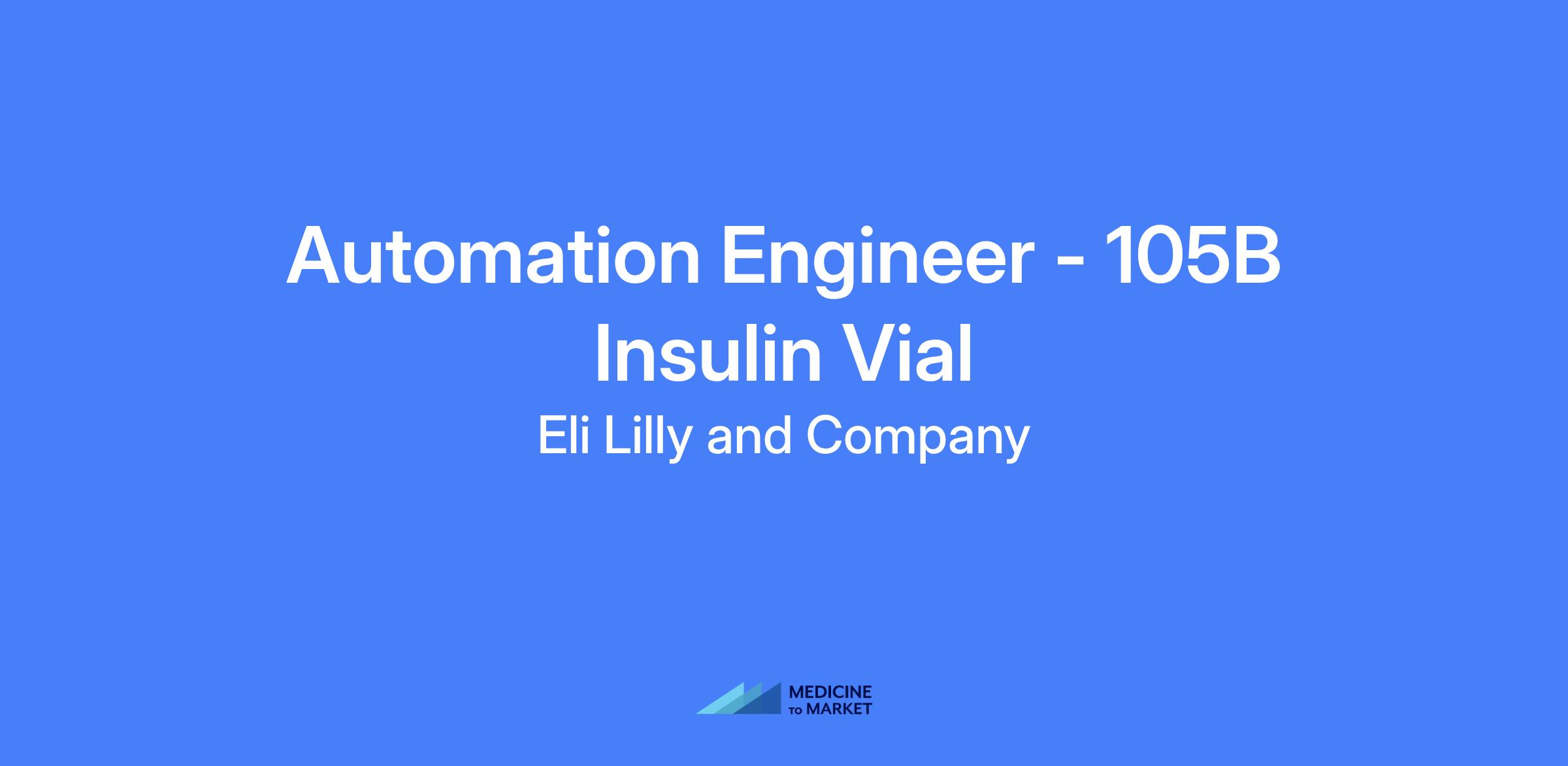 Automation Engineer - 105B Insulin Vial

Eli Lilly and Company

MEDICINE TO MARKET